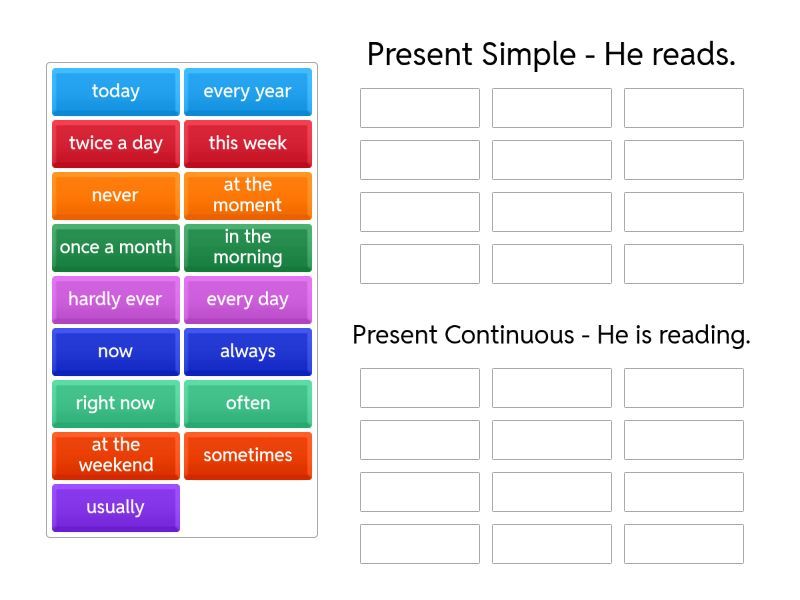 today
every year
twice a day
this week
never
at the moment
once a month
in the morning
hardly ever
every day
now
always
right now
often
at the weekend
sometimes
usually

Present Simple - He reads.

Present Continuous - He is reading.